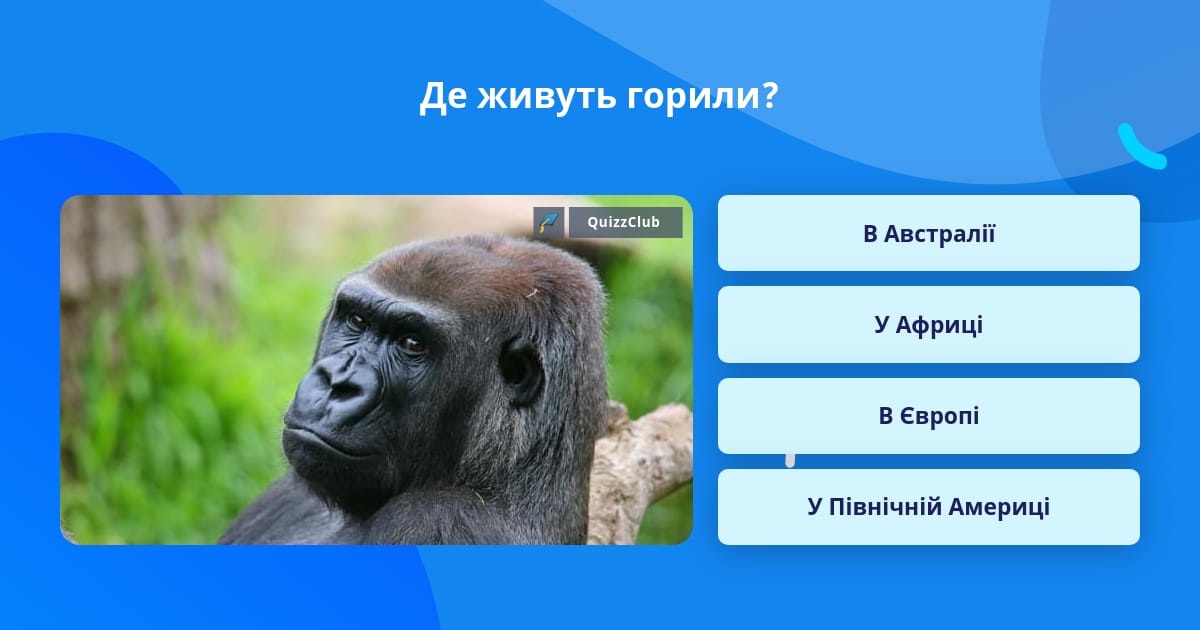 Де живуть горили?

QuizzClub

В Австралії

У Африці

В Європі

У Північній Америці